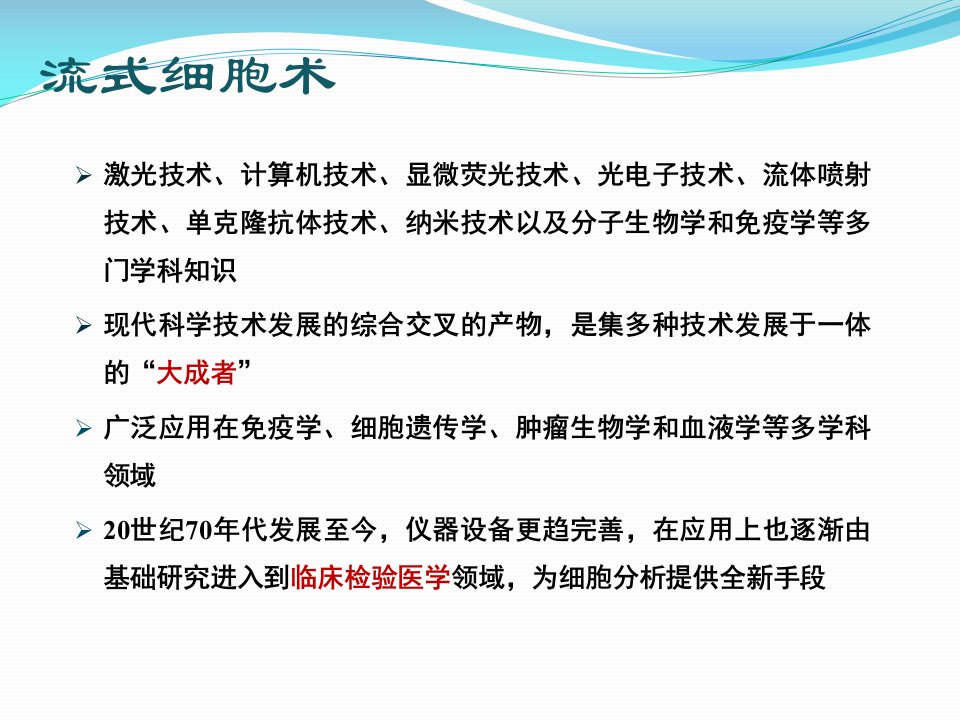 流式细胞术

➢ 激光技术、计算机技术、显微荧光技术、光电子技术、流体喷射技术、单克隆抗体技术、纳米技术以及分子生物学和免疫学等多门学科知识

➢ 现代科学技术发展的综合交叉的产物，是集多种技术发展于一体的“大成者”

➢ 广泛应用在免疫学、细胞遗传学、肿瘤生物学和血液学等多学科领域

➢ 20世纪70年代发展至今，仪器设备更趋完善，在应用上也逐渐由基础研究进入到临床检验医学领域，为细胞分析提供全新手段